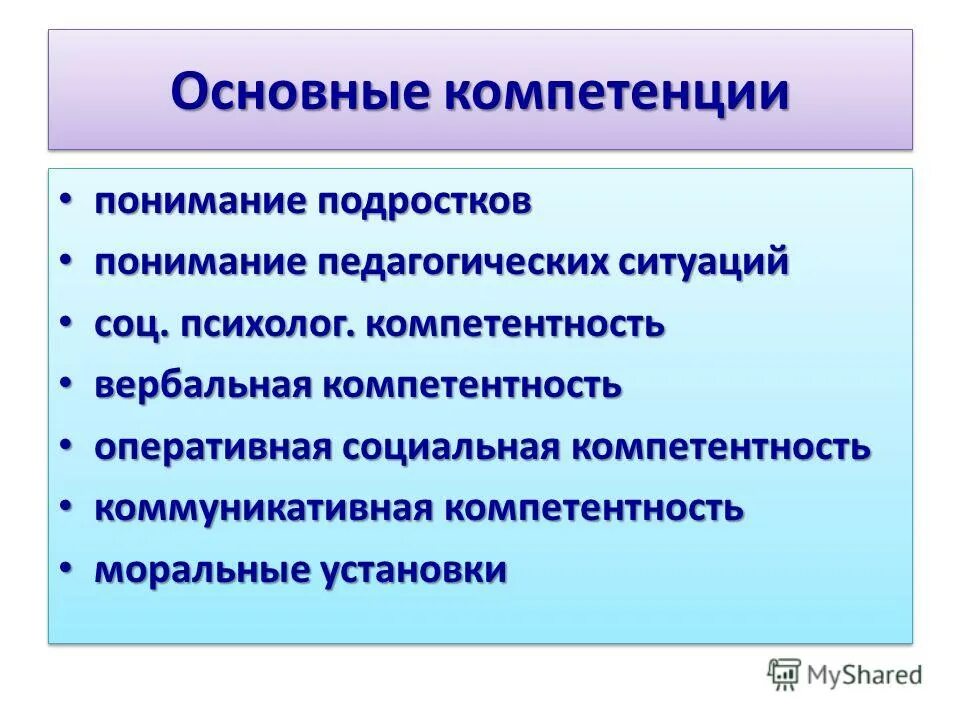 Основные компетенции

• понимание подростков
• понимание педагогических ситуаций
• соц. психолог. компетентность
• вербальная компетентность
• оперативная социальная компетентность
• коммуникативная компетентность
• моральные установки

MyShared